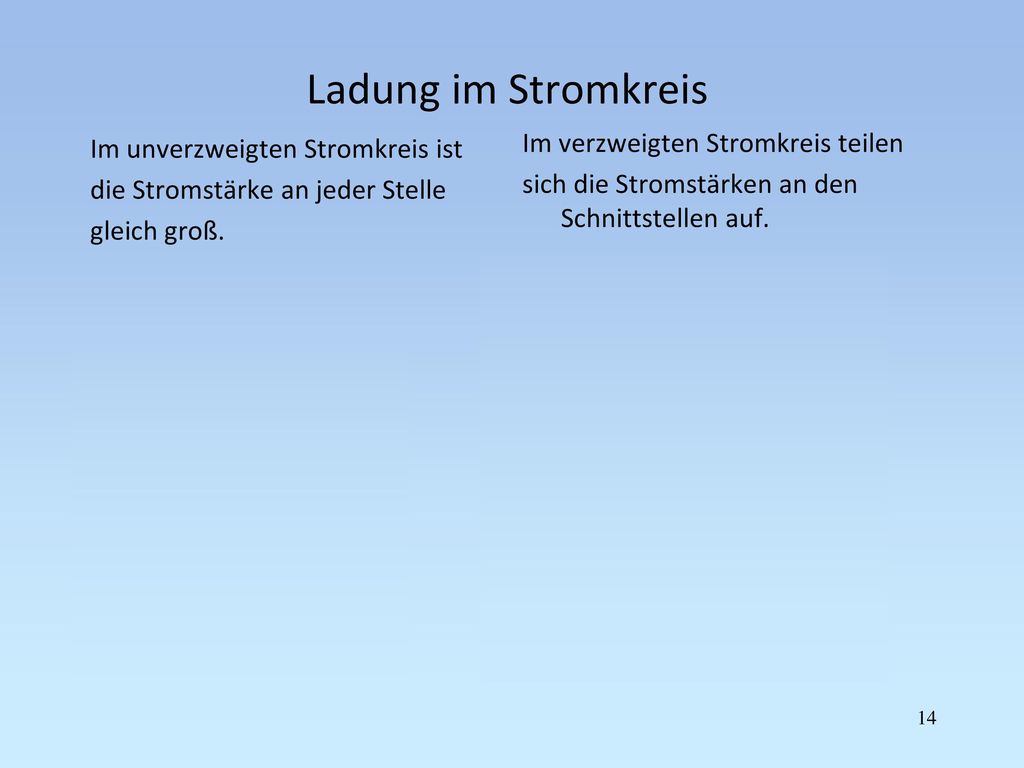 Ladung im Stromkreis

Im unverzweigten Stromkreis ist die Stromstärke an jeder Stelle gleich groß.

Im verzweigten Stromkreis teilen sich die Stromstärken an den Schnittstellen auf.

14